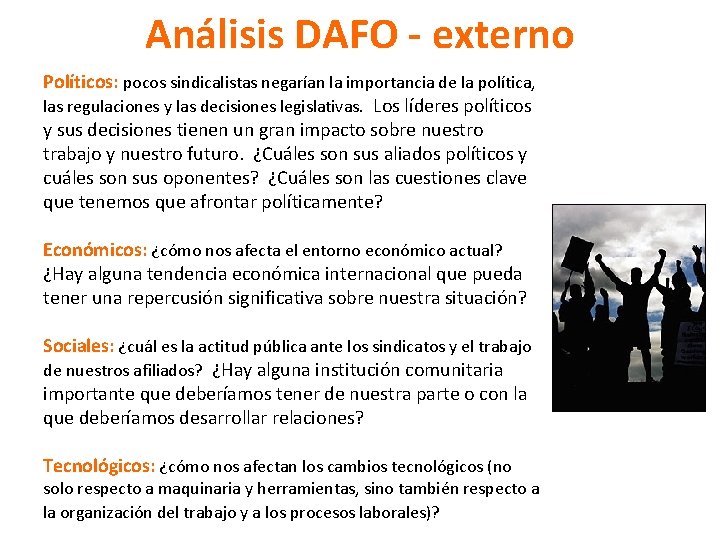 Análisis DAFO - externo

Políticos: pocos sindicalistas negarían la importancia de la política, las regulaciones y las decisiones legislativas. Los líderes políticos y sus decisiones tienen un gran impacto sobre nuestro trabajo y nuestro futuro. ¿Cuáles son sus aliados políticos y cuáles son sus oponentes? ¿Cuáles son las cuestiones clave que tenemos que afrontar políticamente?

Económicos: ¿cómo nos afecta el entorno económico actual? ¿Hay alguna tendencia económica internacional que pueda tener una repercusión significativa sobre nuestra situación?

Sociales: ¿cuál es la actitud pública ante los sindicatos y el trabajo de nuestros afiliados? ¿Hay alguna institución comunitaria importante que deberíamos tener de nuestra parte o con la que deberíamos desarrollar relaciones?

Tecnológicos: ¿cómo nos afectan los cambios tecnológicos (no solo respecto a maquinaria y herramientas, sino también respecto a la organización del trabajo y a los procesos laborales)?